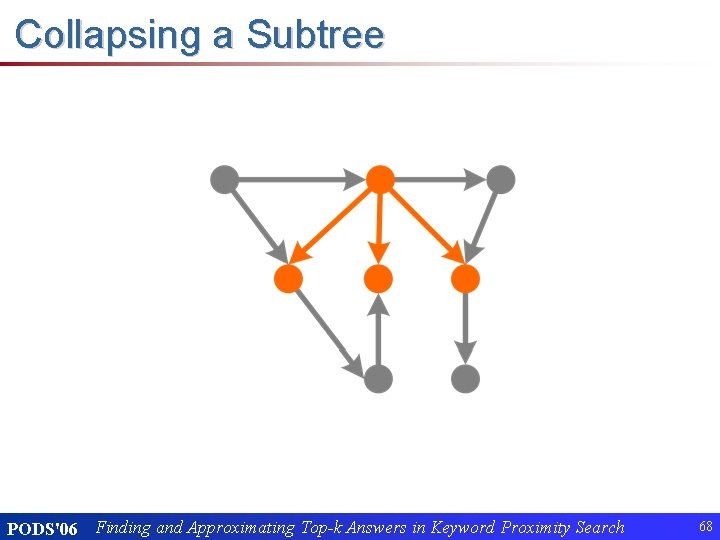 Collapsing a Subtree

PODS'06 Finding and Approximating Top-k Answers in Keyword Proximity Search 68